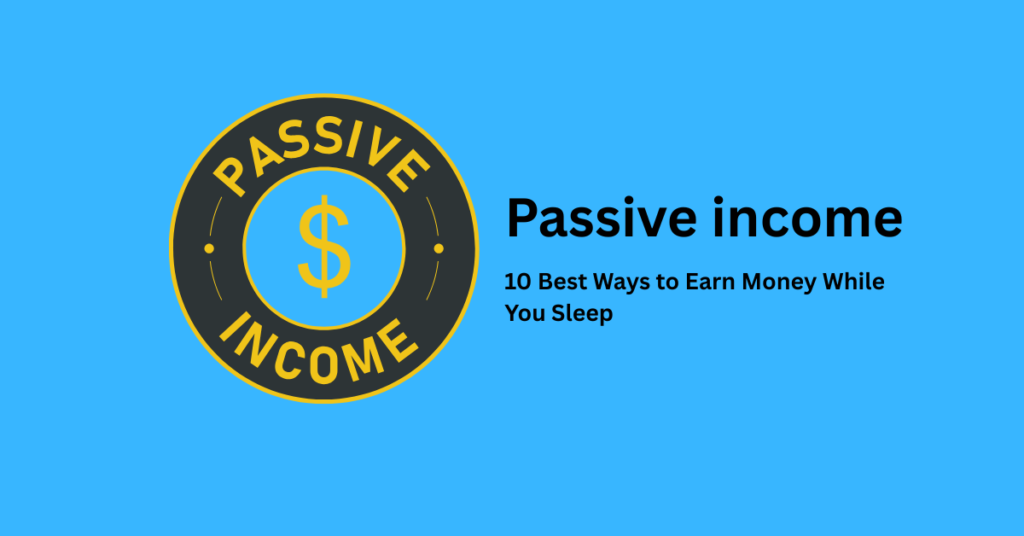 PASSIVE
$
INCOME

Passive income

10 Best Ways to Earn Money While You Sleep